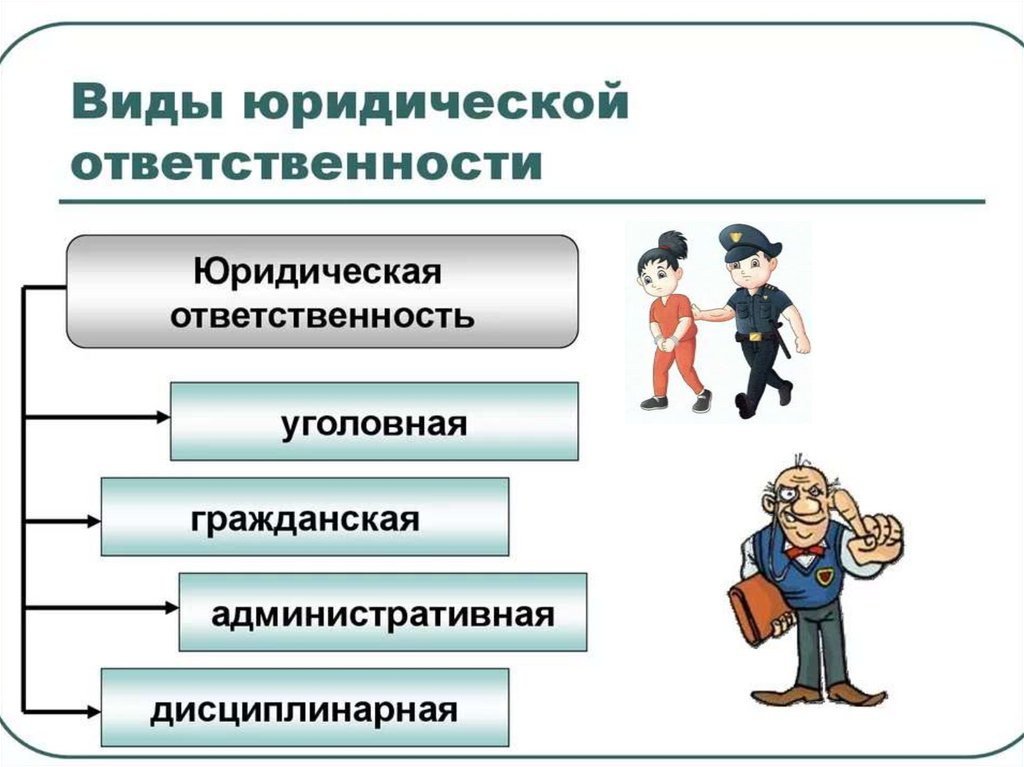 Виды юридической ответственности

Юридическая ответственность

уголовная

гражданская

административная

дисциплинарная